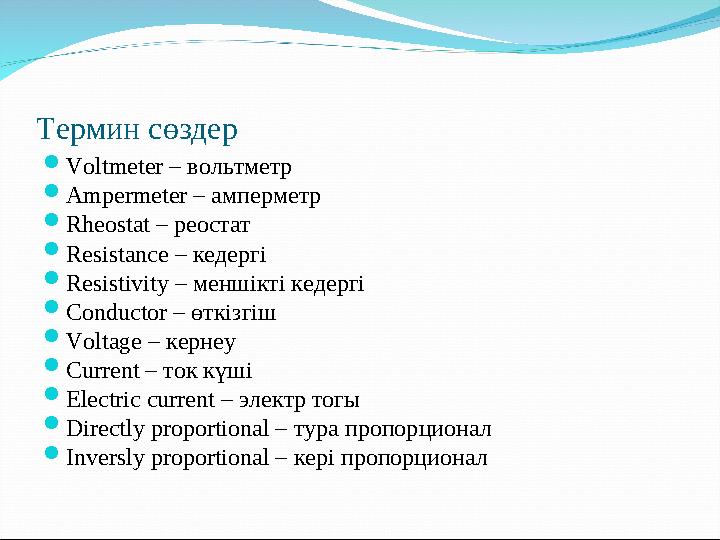 Термин сөздер

- Voltmeter – вольтметр
- Ampermeter – амперметр
- Rheostat – реостат
- Resistance – кедергі
- Resistivity – меншікті кедергі
- Conductor – өткізгіш
- Voltage – кернеу
- Current – ток күші
- Electric current – электр тогы
- Directly proportional – тура пропорционал
- Inversly proportional – кері пропорционал